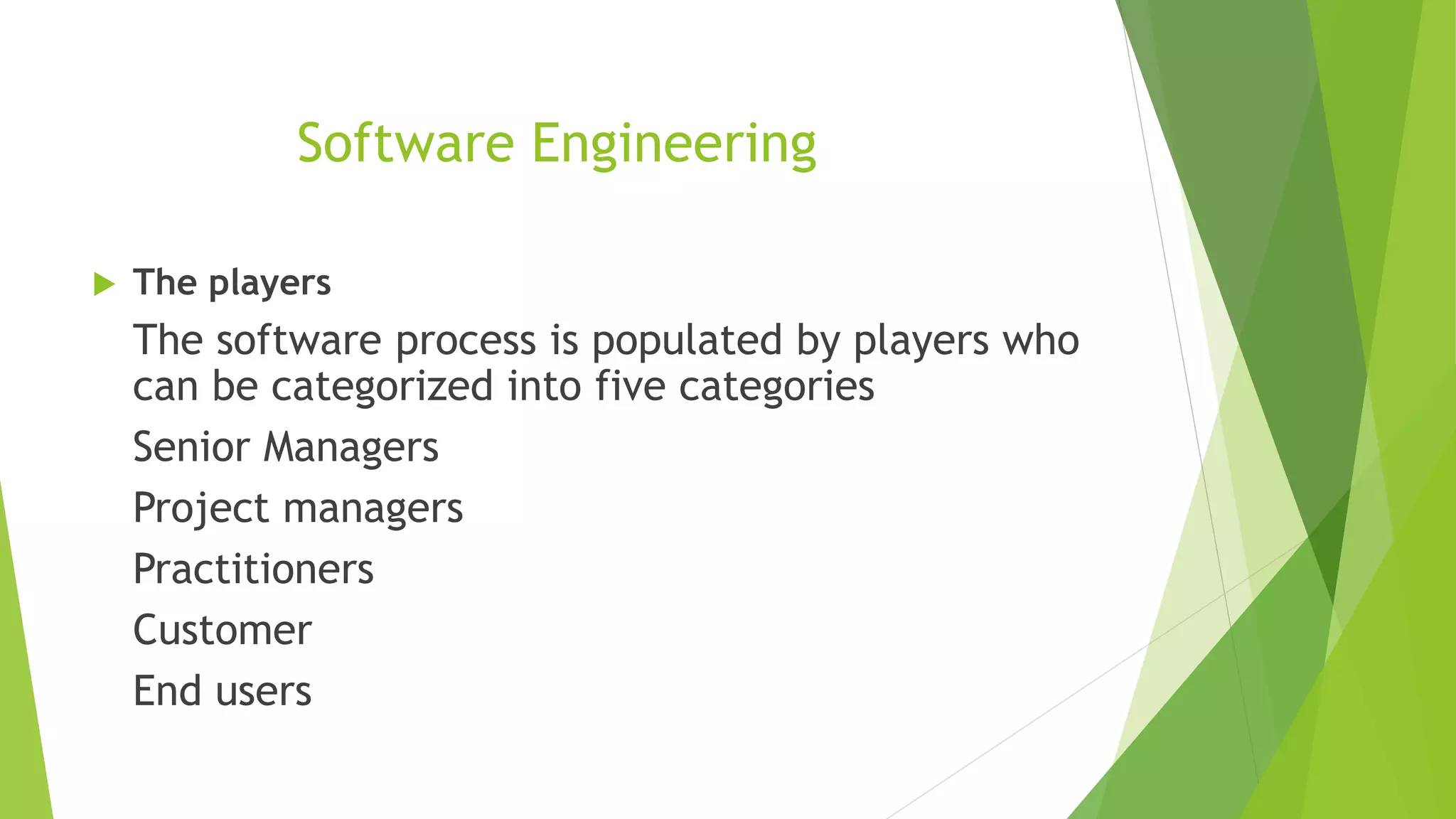 Software Engineering

The players

The software process is populated by players who can be categorized into five categories

Senior Managers

Project managers

Practitioners

Customer

End users